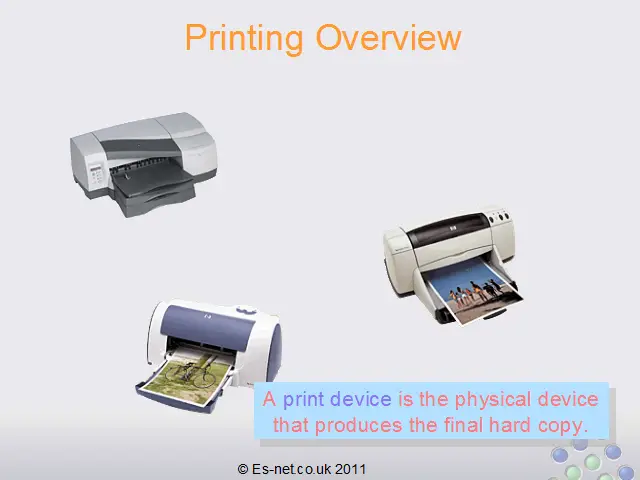 Printing Overview

A print device is the physical device that produces the final hard copy.

© Es-net.co.uk 2011